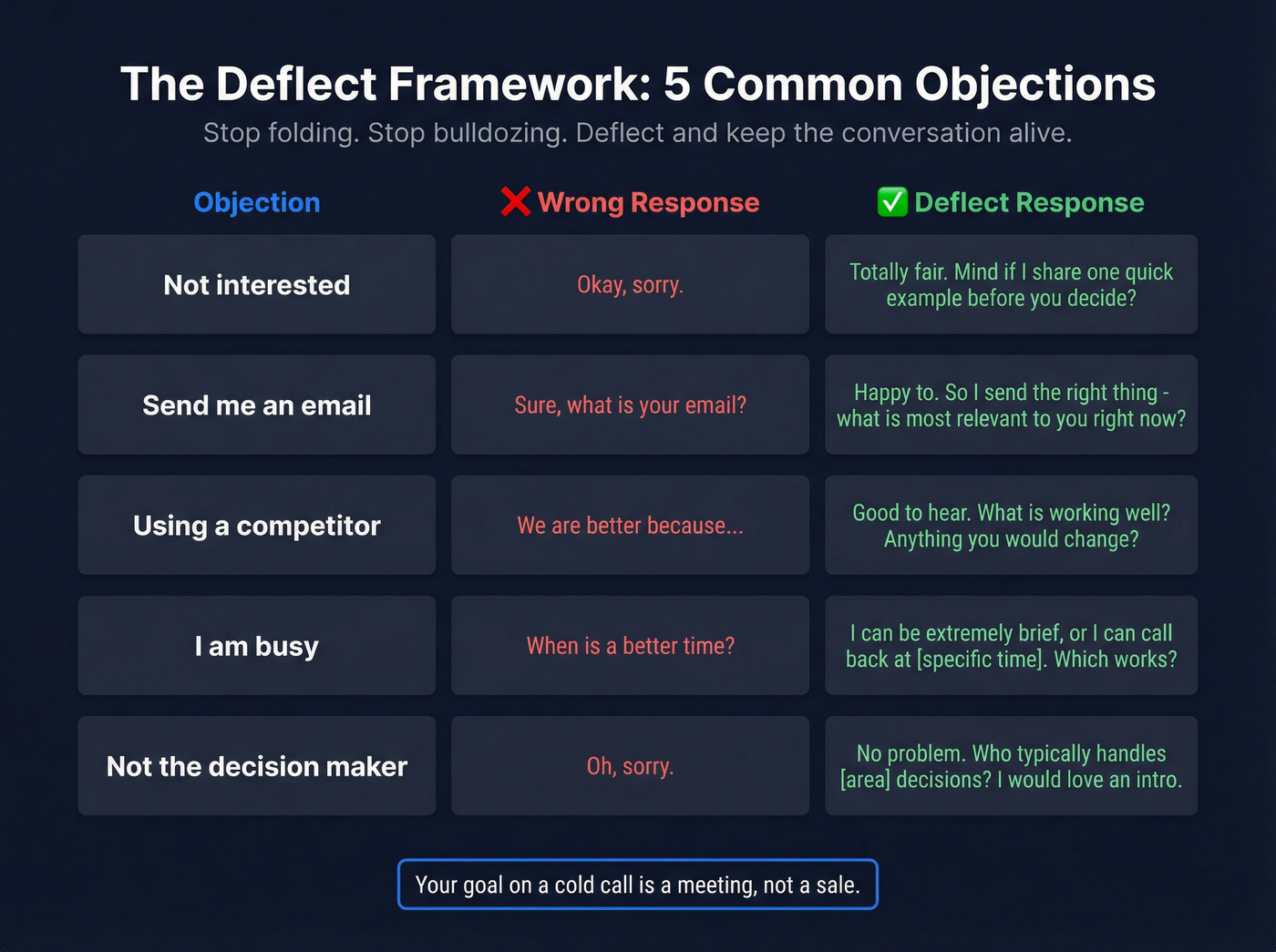 The Deflect Framework: 5 Common Objections

Stop folding. Stop bulldozing. Deflect and keep the conversation alive.

| Objection | ❌ Wrong Response | ✅ Deflect Response |
|---|---|---|
| Not interested | Okay, sorry. | Totally fair. Mind if I share one quick example before you decide? |
| Send me an email | Sure, what is your email? | Happy to. So I send the right thing - what is most relevant to you right now? |
| Using a competitor | We are better because... | Good to hear. What is working well? Anything you would change? |
| I am busy | When is a better time? | I can be extremely brief, or I can call back at [specific time]. Which works? |
| Not the decision maker | Oh, sorry. | No problem. Who typically handles [area] decisions? I would love an intro. |

Your goal on a cold call is a meeting, not a sale.